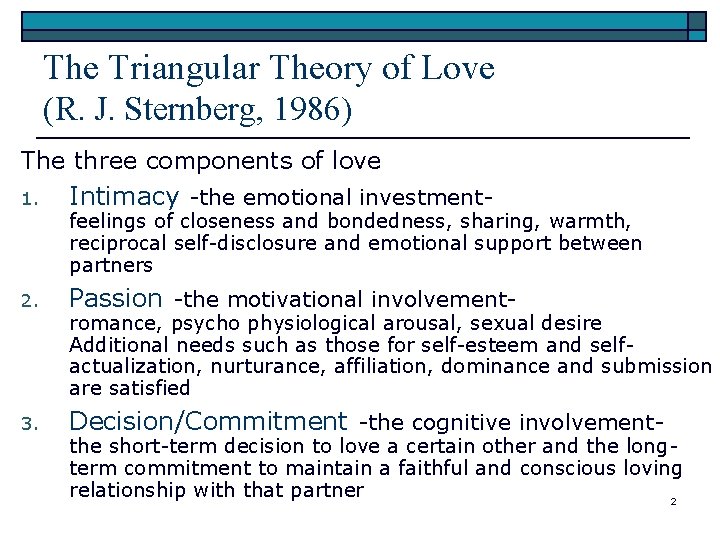 The Triangular Theory of Love
(R. J. Sternberg, 1986)

The three components of love

1. Intimacy -the emotional investment-
feelings of closeness and bondedness, sharing, warmth, reciprocal self-disclosure and emotional support between partners

2. Passion -the motivational involvement-
romance, psycho physiological arousal, sexual desire
Additional needs such as those for self-esteem and self-actualization, nurturance, affiliation, dominance and submission are satisfied

3. Decision/Commitment -the cognitive involvement-
the short-term decision to love a certain other and the long-term commitment to maintain a faithful and conscious loving relationship with that partner

2